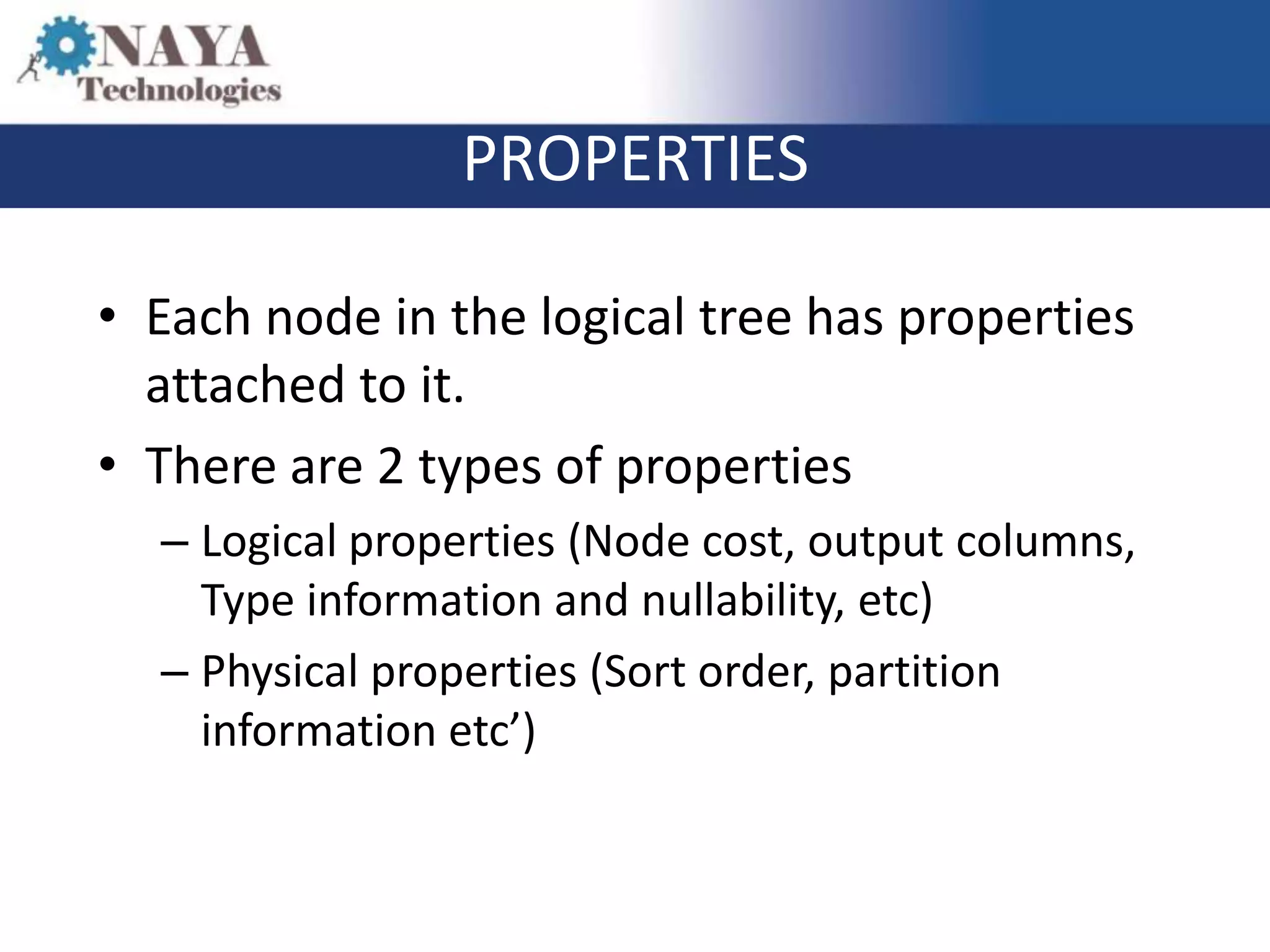 NAYA
Technologies

PROPERTIES

• Each node in the logical tree has properties attached to it.

• There are 2 types of properties

– Logical properties (Node cost, output columns, Type information and nullability, etc)

– Physical properties (Sort order, partition information etc’)